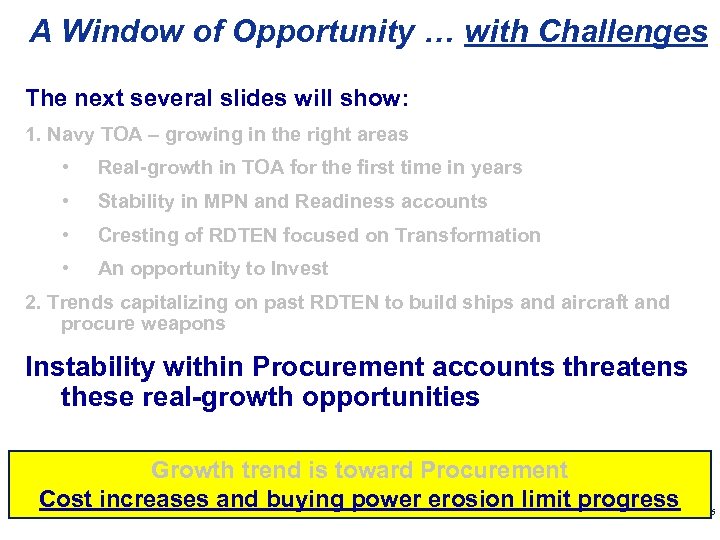 A Window of Opportunity … with Challenges

The next several slides will show:

1. Navy TOA – growing in the right areas

• Real-growth in TOA for the first time in years

• Stability in MPN and Readiness accounts

• Cresting of RDTEN focused on Transformation

• An opportunity to Invest

2. Trends capitalizing on past RDTEN to build ships and aircraft and procure weapons

Instability within Procurement accounts threatens these real-growth opportunities

Growth trend is toward Procurement

Cost increases and buying power erosion limit progress

5